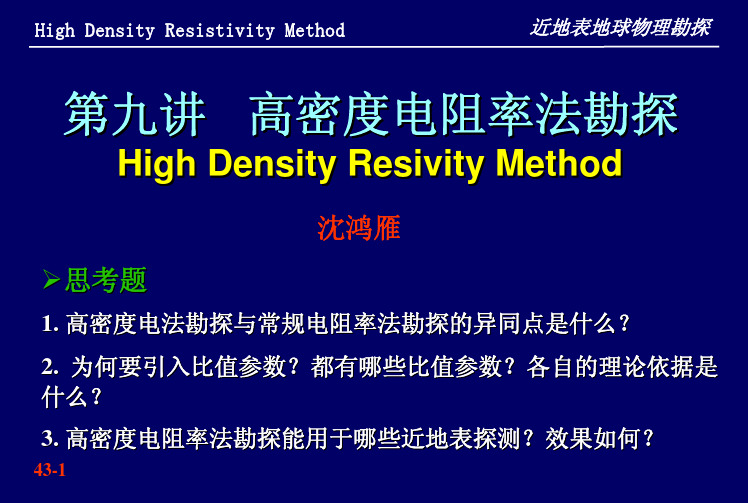 High Density Resistivity Method

近地表地球物理勘探

第九讲　高密度电阻率法勘探
High Density Resivity Method

沈鸿雁

➢思考题

1. 高密度电法勘探与常规电阻率法勘探的异同点是什么？

2. 为何要引入比值参数？都有哪些比值参数？各自的理论依据是什么？

3. 高密度电阻率法勘探能用于哪些近地表探测？效果如何？

43-1